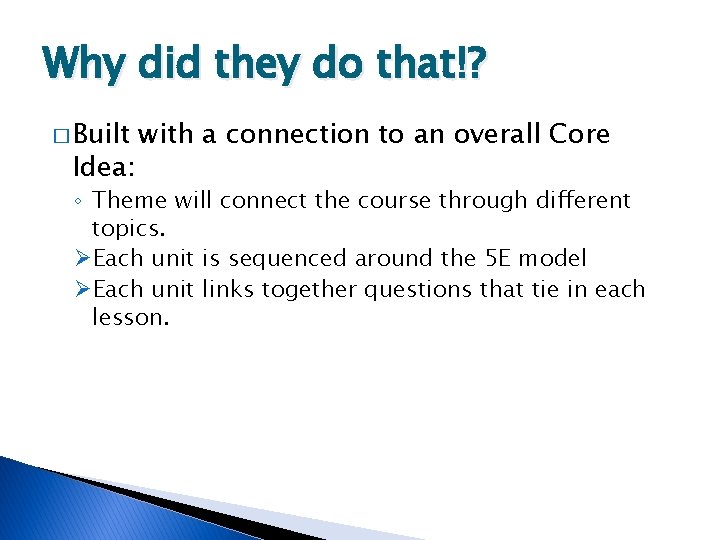 Why did they do that!?

□ Built with a connection to an overall Core Idea:

◦ Theme will connect the course through different topics.

➢ Each unit is sequenced around the 5E model

➢ Each unit links together questions that tie in each lesson.